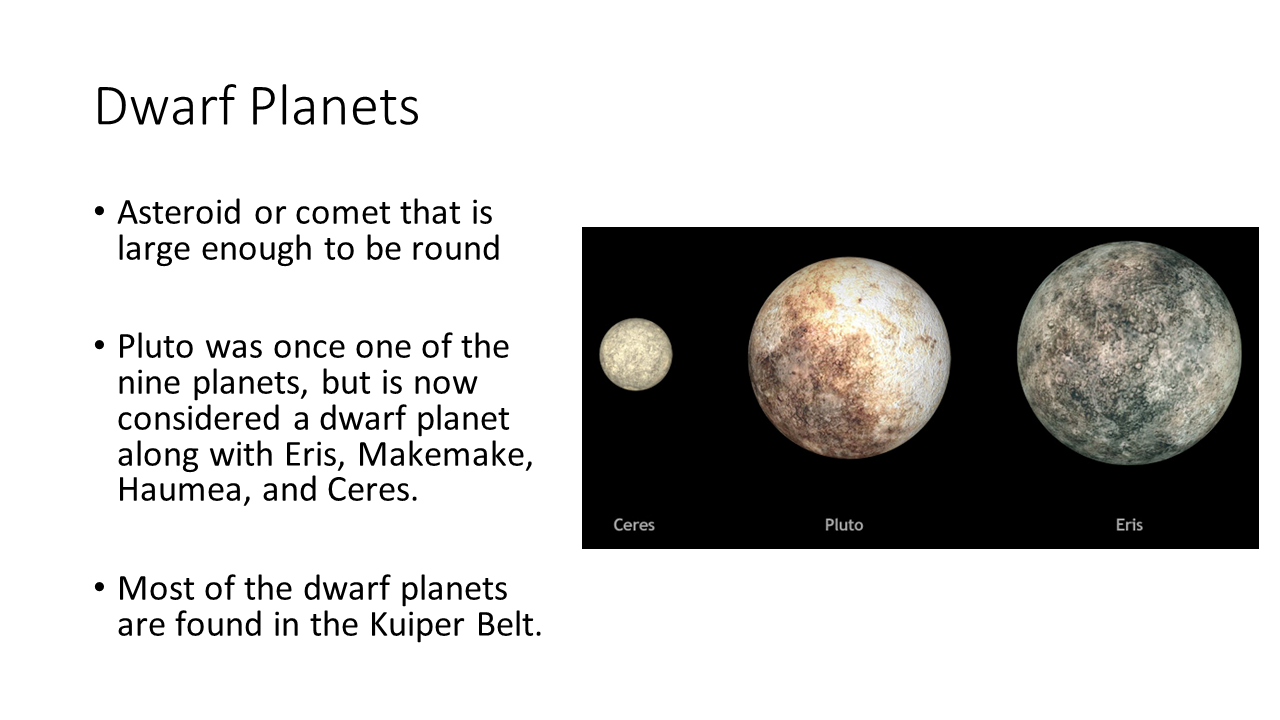 Dwarf Planets

• Asteroid or comet that is large enough to be round

• Pluto was once one of the nine planets, but is now considered a dwarf planet along with Eris, Makemake, Haumea, and Ceres.

• Most of the dwarf planets are found in the Kuiper Belt.

Ceres

Pluto

Eris